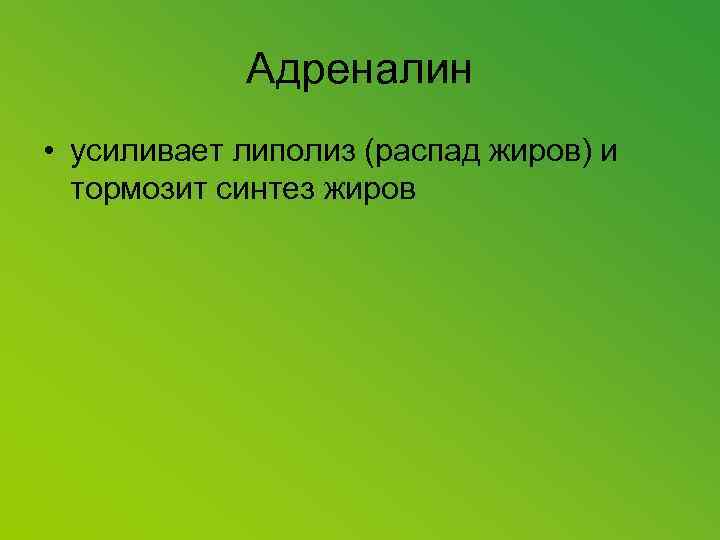 Адреналин

• усиливает липолиз (распад жиров) и тормозит синтез жиров